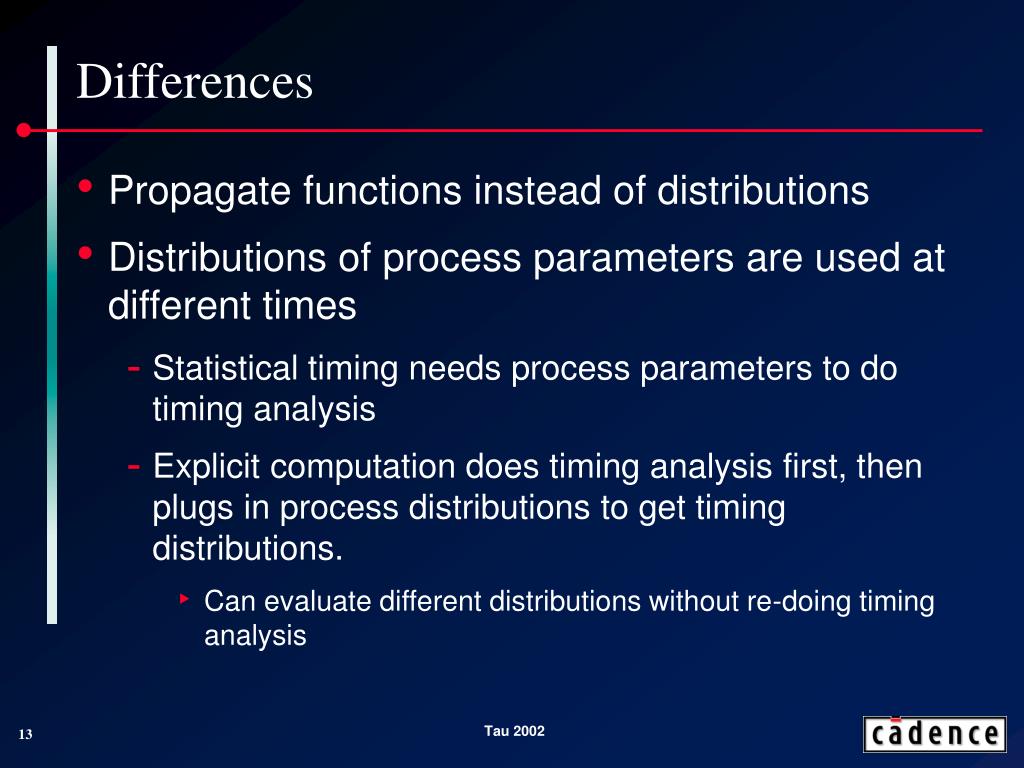 Differences

• Propagate functions instead of distributions

• Distributions of process parameters are used at different times

- Statistical timing needs process parameters to do timing analysis

- Explicit computation does timing analysis first, then plugs in process distributions to get timing distributions.

‣ Can evaluate different distributions without re-doing timing analysis

13

Tau 2002

cādence